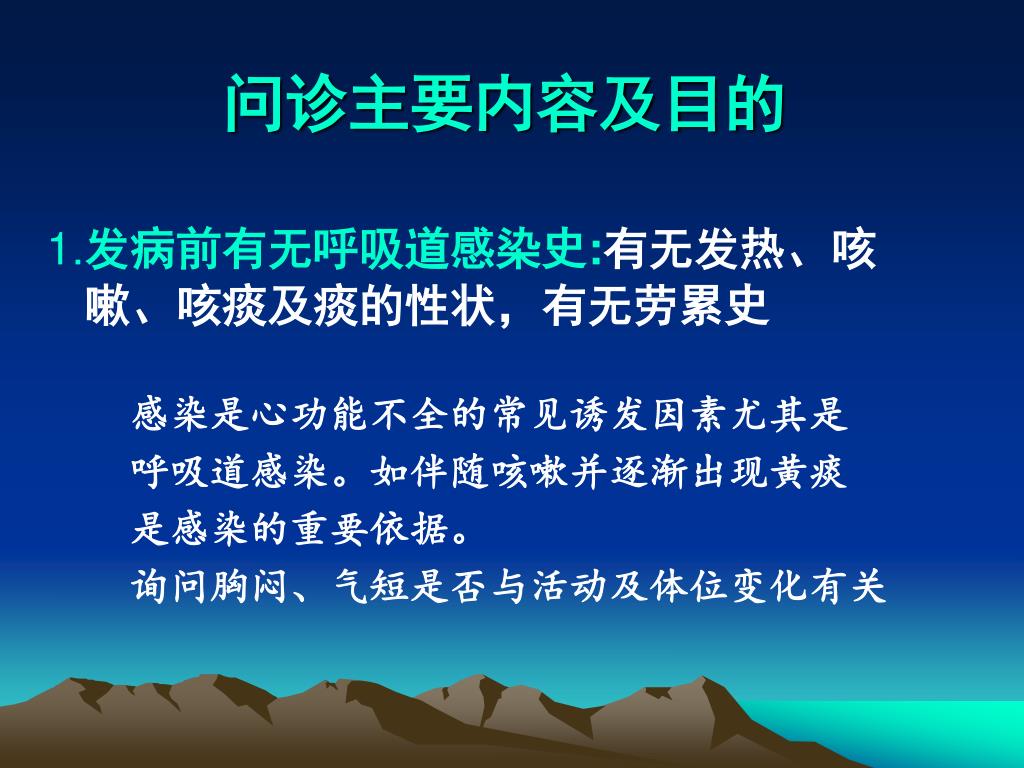 问诊主要内容及目的

1.发病前有无呼吸道感染史:有无发热、咳嗽、咳痰及痰的性状，有无劳累史

感染是心功能不全的常见诱发因素尤其是呼吸道感染。如伴随咳嗽并逐渐出现黄痰是感染的重要依据。
询问胸闷、气短是否与活动及体位变化有关